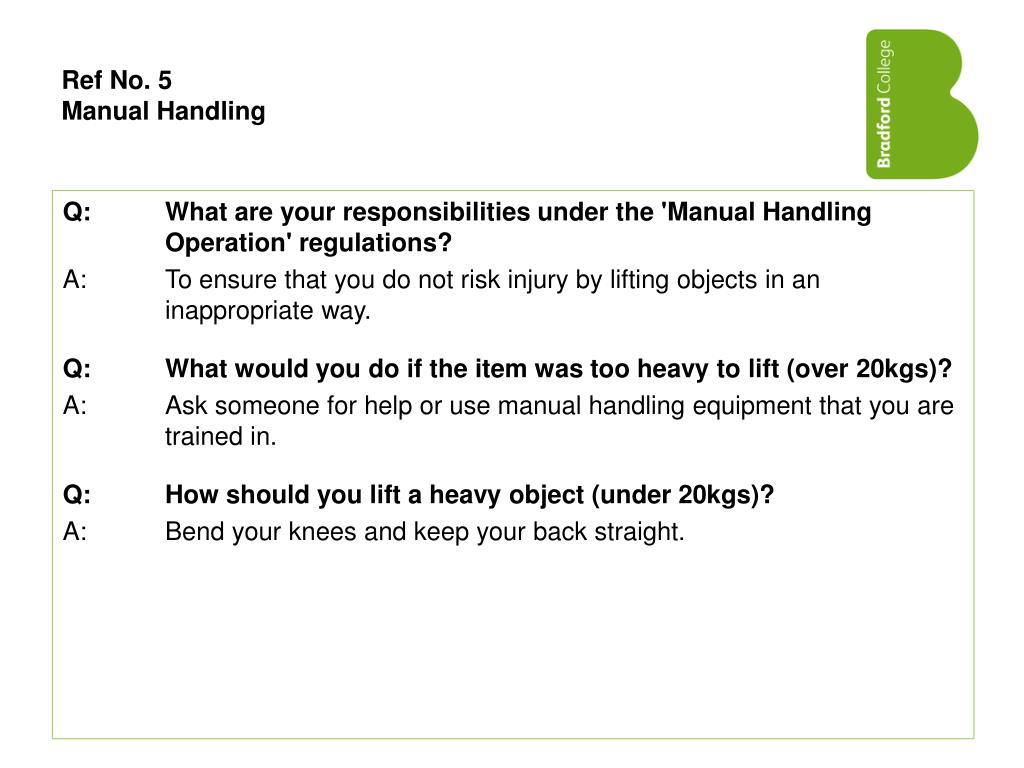 Ref No. 5
Manual Handling

Bradford College

Q: What are your responsibilities under the 'Manual Handling Operation' regulations?
A: To ensure that you do not risk injury by lifting objects in an inappropriate way.

Q: What would you do if the item was too heavy to lift (over 20kgs)?
A: Ask someone for help or use manual handling equipment that you are trained in.

Q: How should you lift a heavy object (under 20kgs)?
A: Bend your knees and keep your back straight.